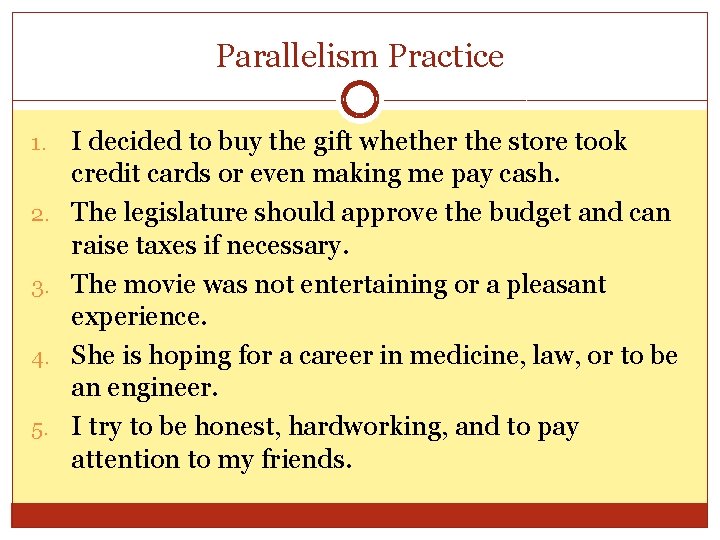 Parallelism Practice

1. I decided to buy the gift whether the store took credit cards or even making me pay cash.
2. The legislature should approve the budget and can raise taxes if necessary.
3. The movie was not entertaining or a pleasant experience.
4. She is hoping for a career in medicine, law, or to be an engineer.
5. I try to be honest, hardworking, and to pay attention to my friends.